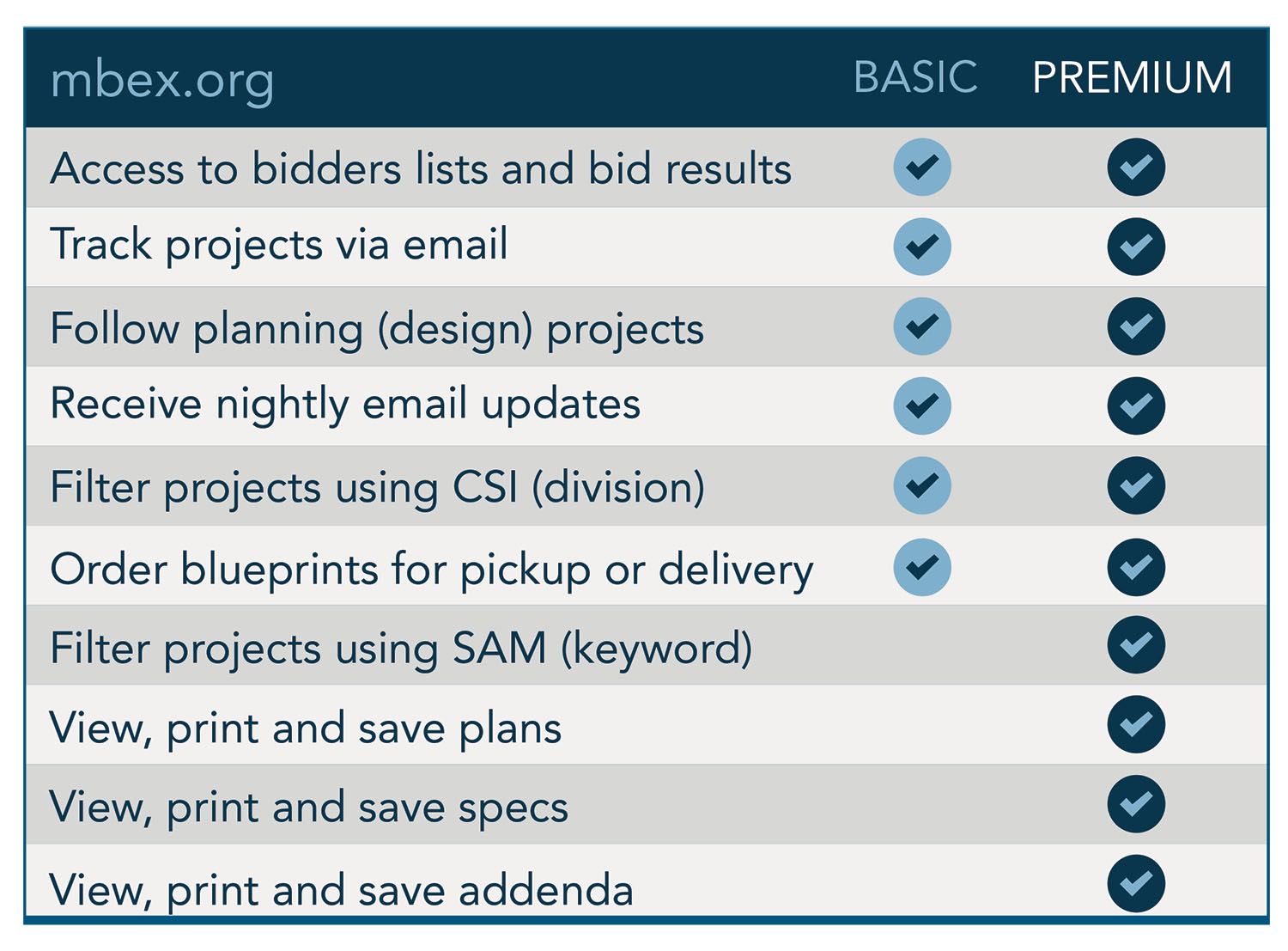 | mbex.org | BASIC | PREMIUM |
|---|---|---|
| Access to bidders lists and bid results | ✓ | ✓ |
| Track projects via email | ✓ | ✓ |
| Follow planning (design) projects | ✓ | ✓ |
| Receive nightly email updates | ✓ | ✓ |
| Filter projects using CSI (division) | ✓ | ✓ |
| Order blueprints for pickup or delivery | ✓ | ✓ |
| Filter projects using SAM (keyword) | | ✓ |
| View, print and save plans | | ✓ |
| View, print and save specs | | ✓ |
| View, print and save addenda | | ✓ |